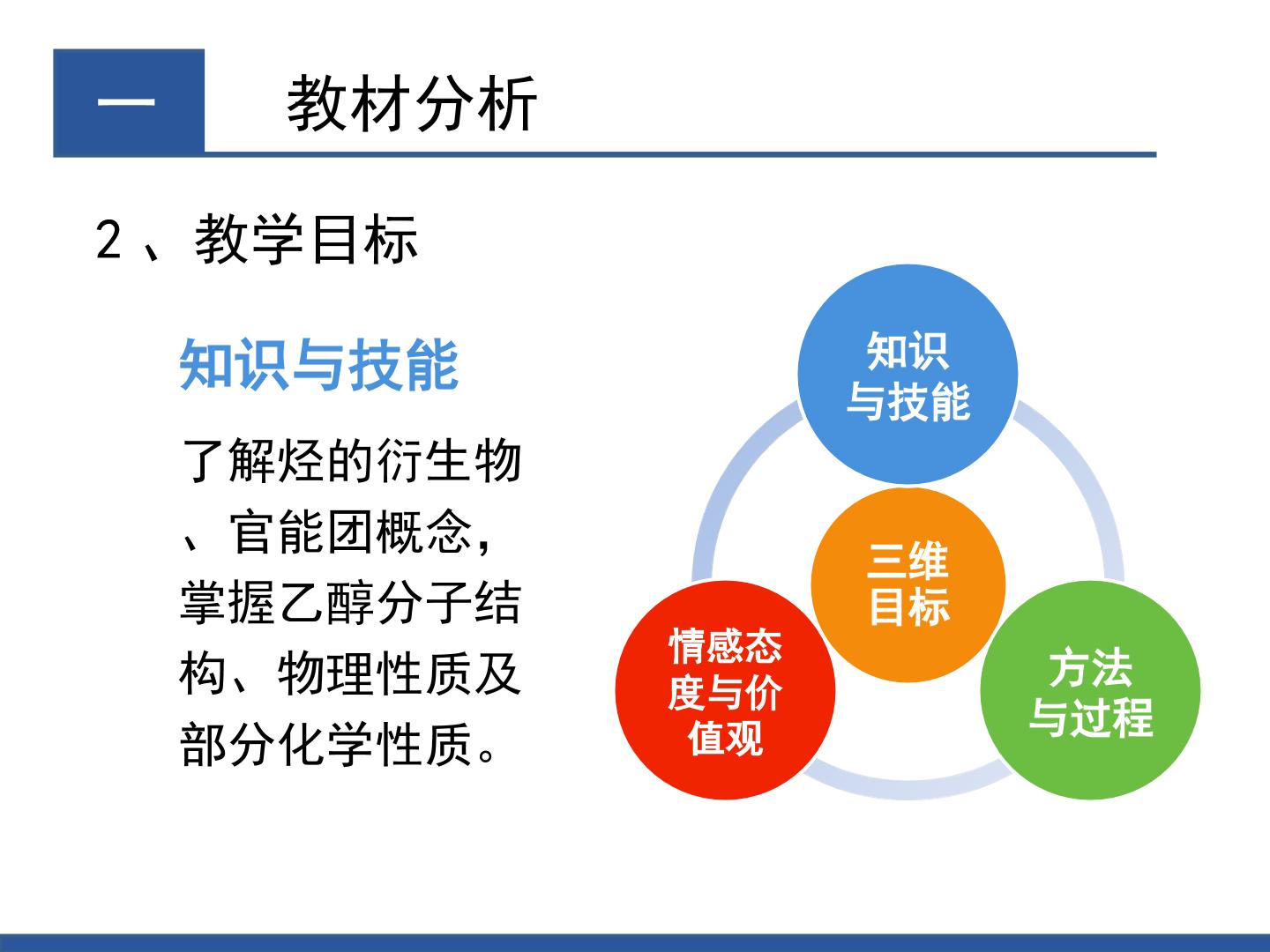 一 教材分析

2、教学目标

知识与技能

了解烃的衍生物、官能团概念，掌握乙醇分子结构、物理性质及部分化学性质。

知识与技能

三维目标

情感态度与价值观

方法与过程